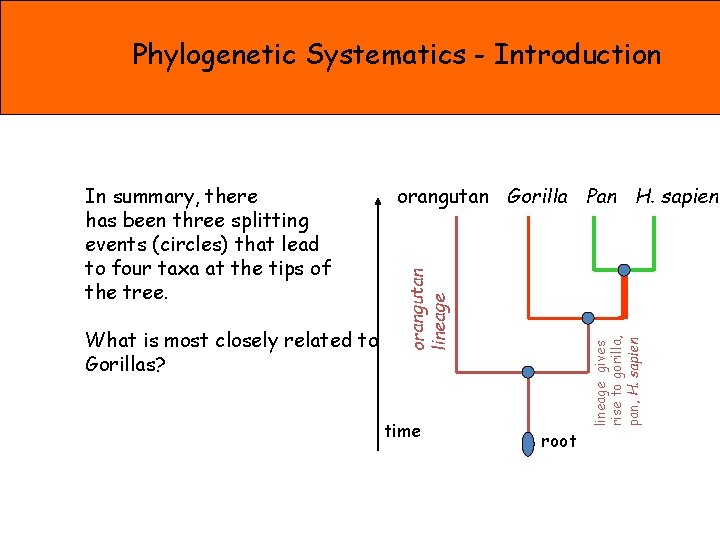 Phylogenetic Systematics - Introduction

In summary, there has been three splitting events (circles) that lead to four taxa at the tips of the tree.

What is most closely related to Gorillas?

orangutan Gorilla Pan H. sapien

orangutan lineage

lineage gives rise to gorilla, pan, H. sapien

time

root